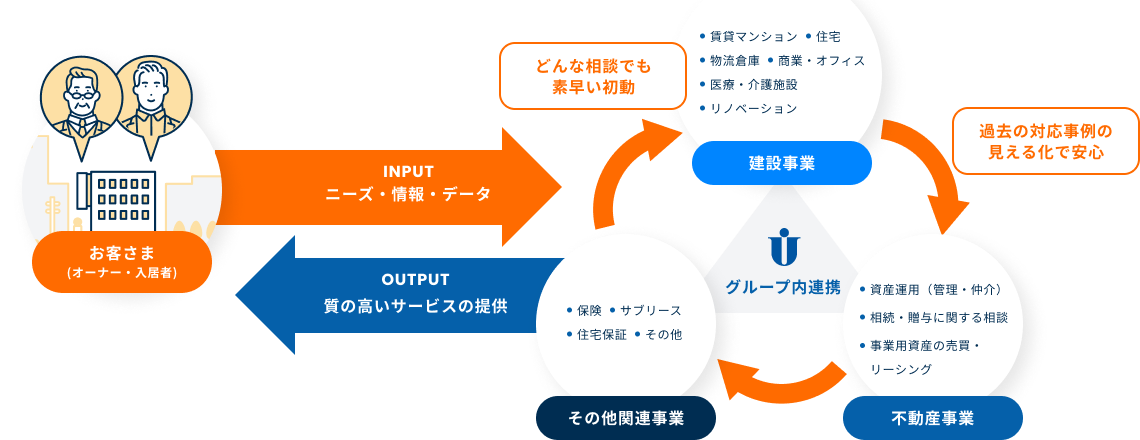 お客さま
（オーナー・入居者）

INPUT
ニーズ・情報・データ

OUTPUT
質の高いサービスの提供

どんな相談でも
素早い初動

• 賃貸マンション • 住宅
• 物流倉庫 • 商業・オフィス
• 医療・介護施設
• リノベーション

建設事業

過去の対応事例の
見える化で安心

グループ内連携

• 資産運用（管理・仲介）
• 相続・贈与に関する相談
• 事業用資産の売買・リーシング

不動産事業

• 保険 • サブリース
• 住宅保証 • その他

その他関連事業